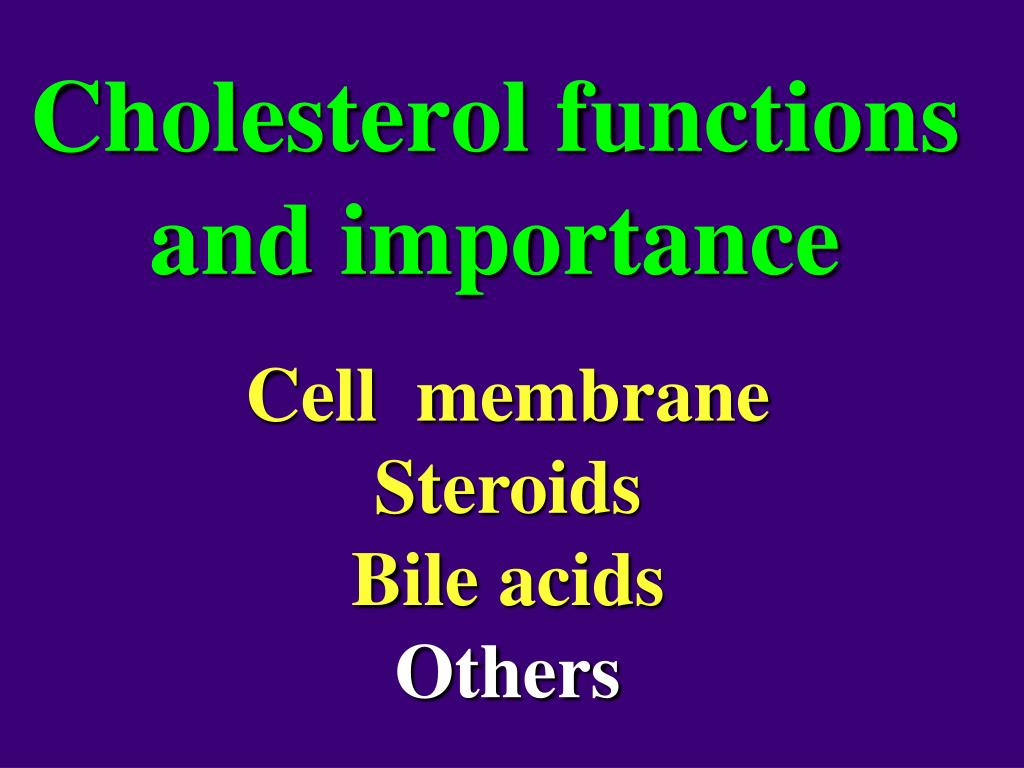 Cholesterol functions and importance

Cell membrane
Steroids
Bile acids
Others